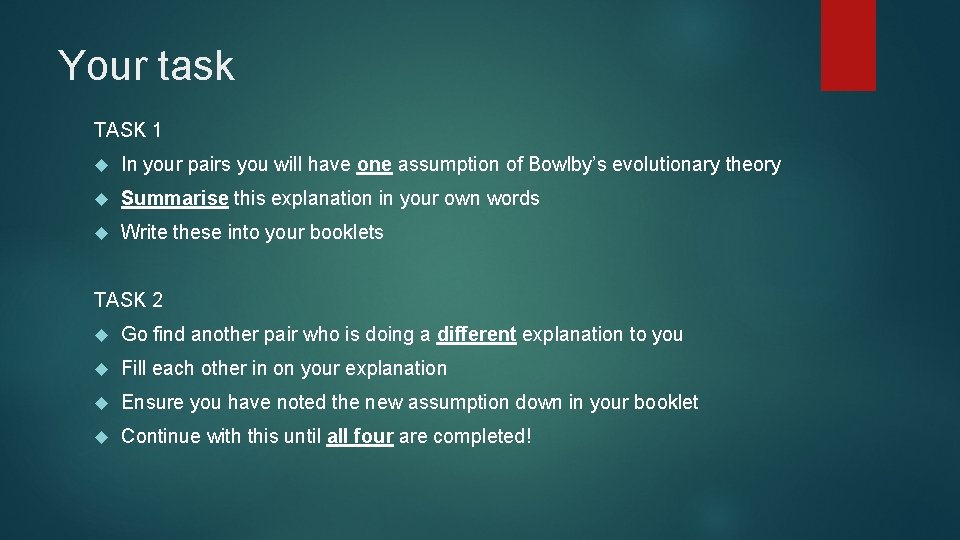 Your task

TASK 1

In your pairs you will have one assumption of Bowlby's evolutionary theory

Summarise this explanation in your own words

Write these into your booklets

TASK 2

Go find another pair who is doing a different explanation to you

Fill each other in on your explanation

Ensure you have noted the new assumption down in your booklet

Continue with this until all four are completed!